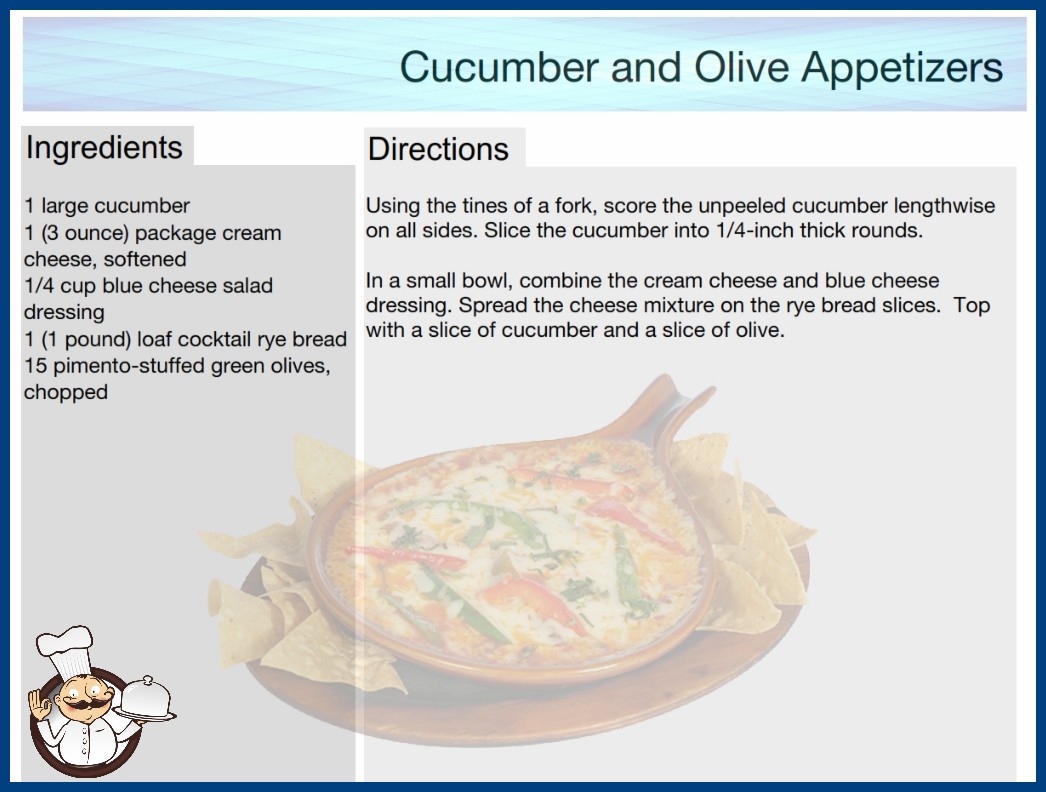 Cucumber and Olive Appetizers

Ingredients

1 large cucumber
1 (3 ounce) package cream cheese, softened
1/4 cup blue cheese salad dressing
1 (1 pound) loaf cocktail rye bread
15 pimento-stuffed green olives, chopped

Directions

Using the tines of a fork, score the unpeeled cucumber lengthwise on all sides. Slice the cucumber into 1/4-inch thick rounds.

In a small bowl, combine the cream cheese and blue cheese dressing. Spread the cheese mixture on the rye bread slices. Top with a slice of cucumber and a slice of olive.